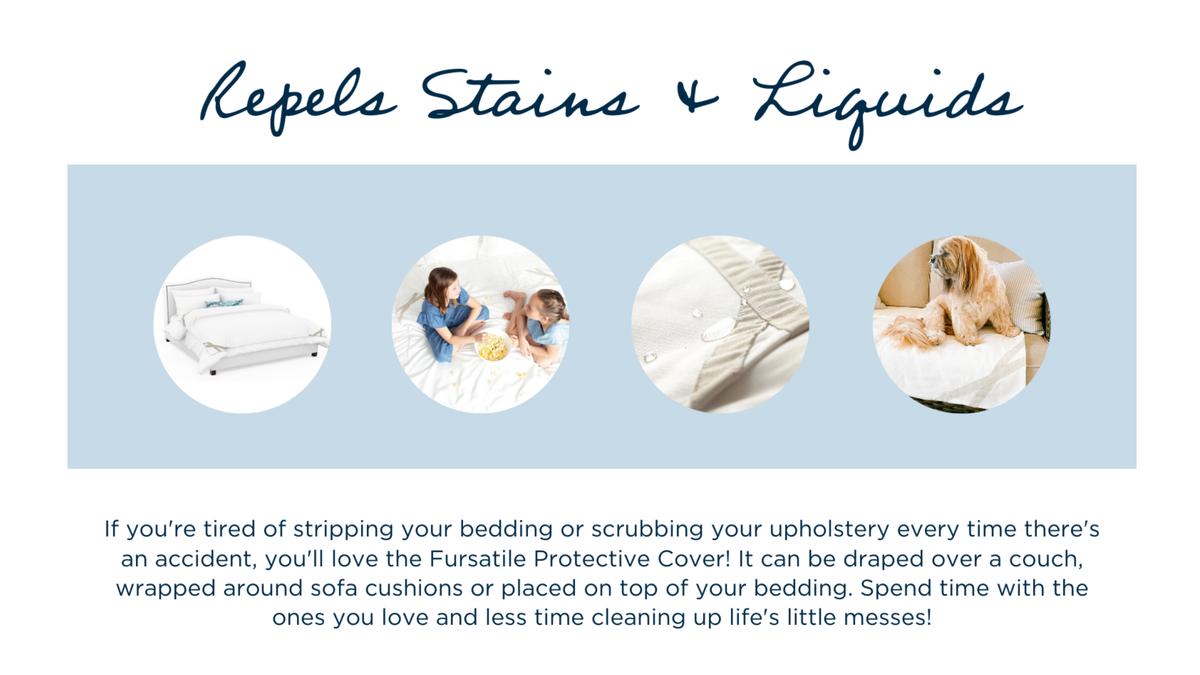 Repels Stains & Liquids

If you're tired of stripping your bedding or scrubbing your upholstery every time there's an accident, you'll love the Fursatile Protective Cover! It can be draped over a couch, wrapped around sofa cushions or placed on top of your bedding. Spend time with the ones you love and less time cleaning up life's little messes!